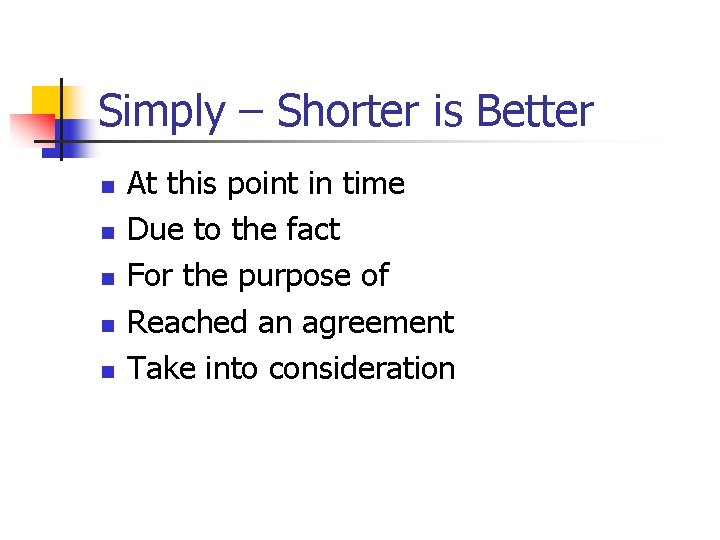 Simply – Shorter is Better

- At this point in time
- Due to the fact
- For the purpose of
- Reached an agreement
- Take into consideration